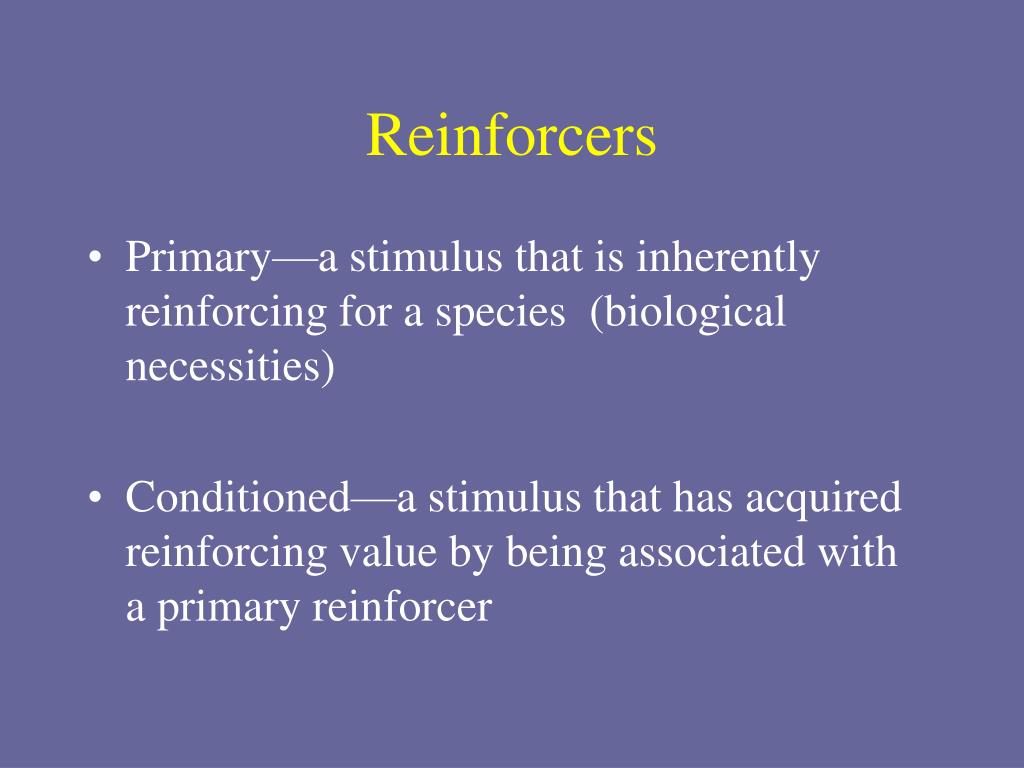 Reinforcers

• Primary—a stimulus that is inherently reinforcing for a species (biological necessities)

• Conditioned—a stimulus that has acquired reinforcing value by being associated with a primary reinforcer